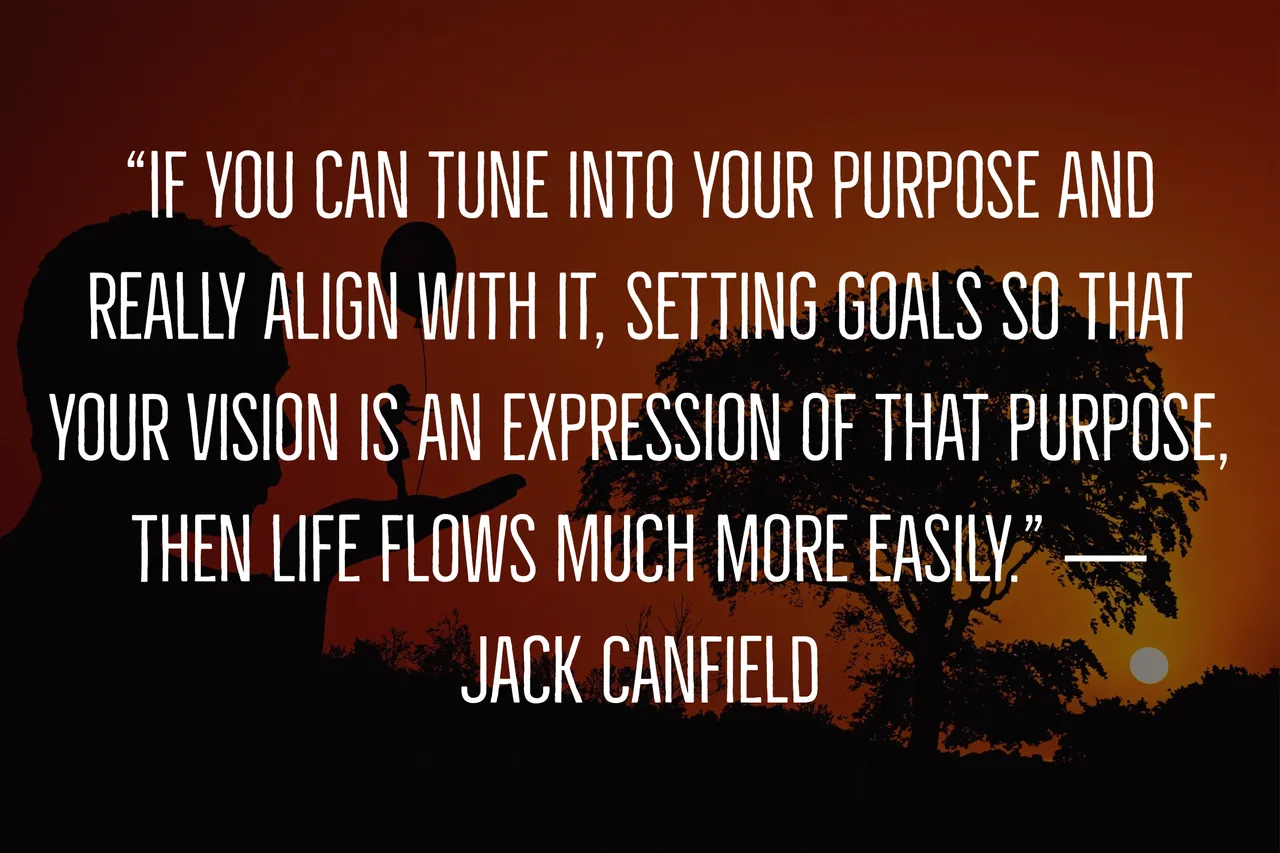 “IF YOU CAN TUNE INTO YOUR PURPOSE AND REALLY ALIGN WITH IT, SETTING GOALS SO THAT YOUR VISION IS AN EXPRESSION OF THAT PURPOSE, THEN LIFE FLOWS MUCH MORE EASILY.” — JACK CANFIELD